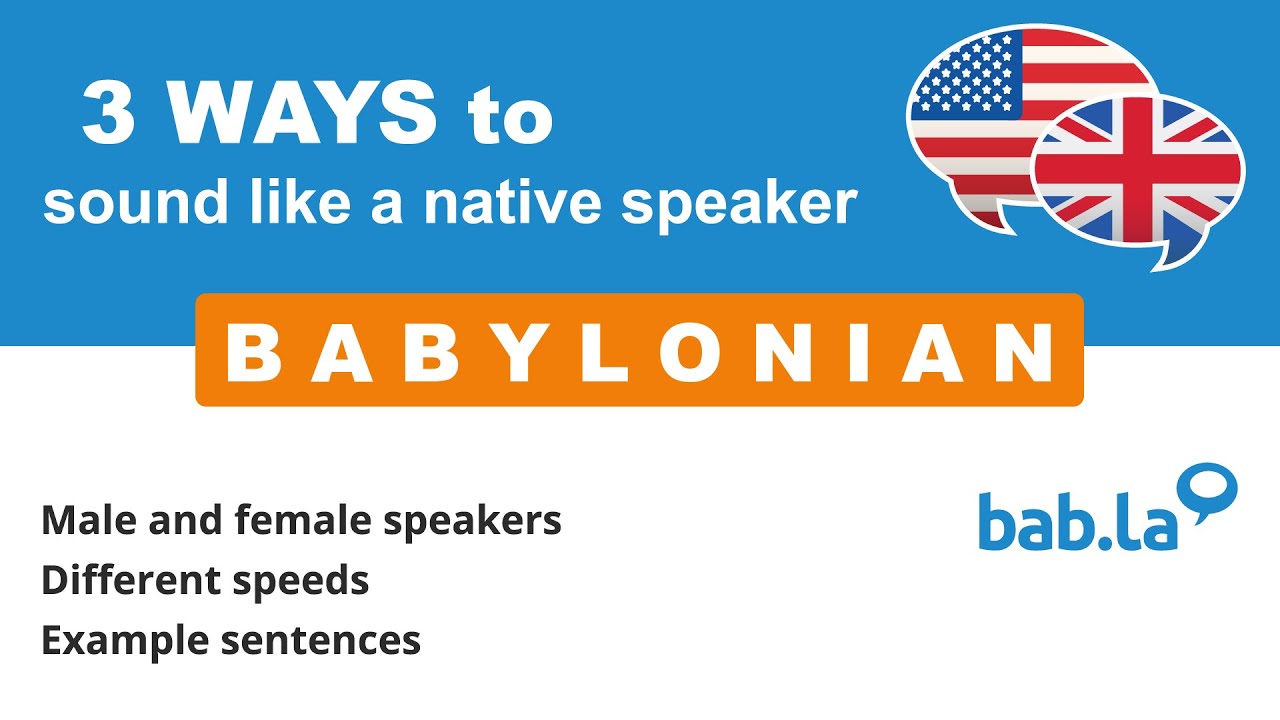 3 WAYS to
sound like a native speaker

BABYLONIAN

Male and female speakers
Different speeds
Example sentences

bab.la